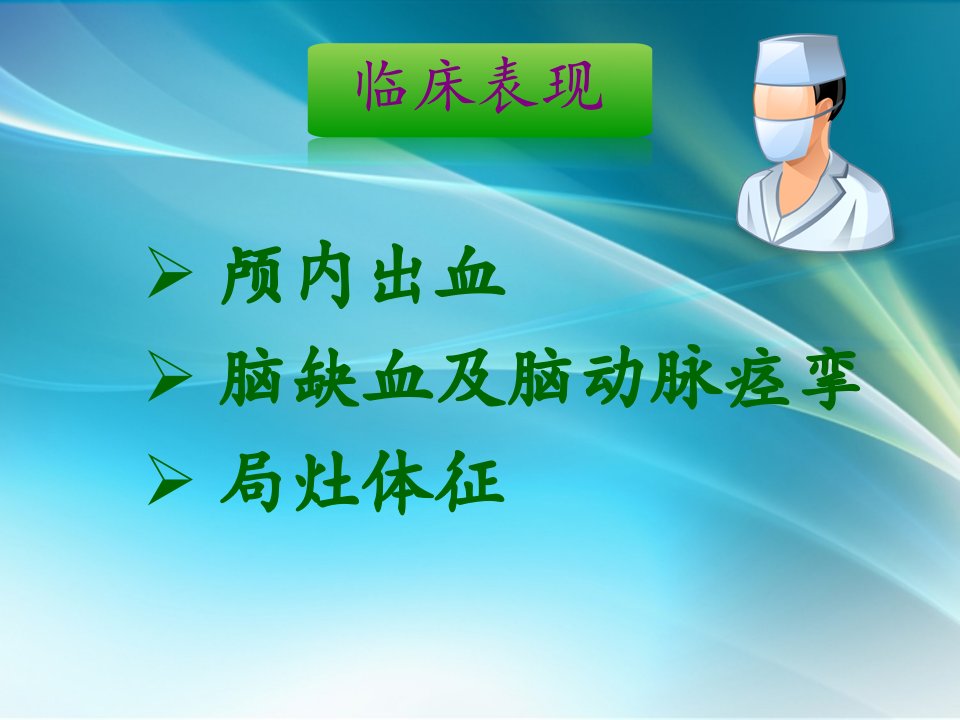 临床表现

➢ 颅内出血
➢ 脑缺血及脑动脉痉挛
➢ 局灶体征